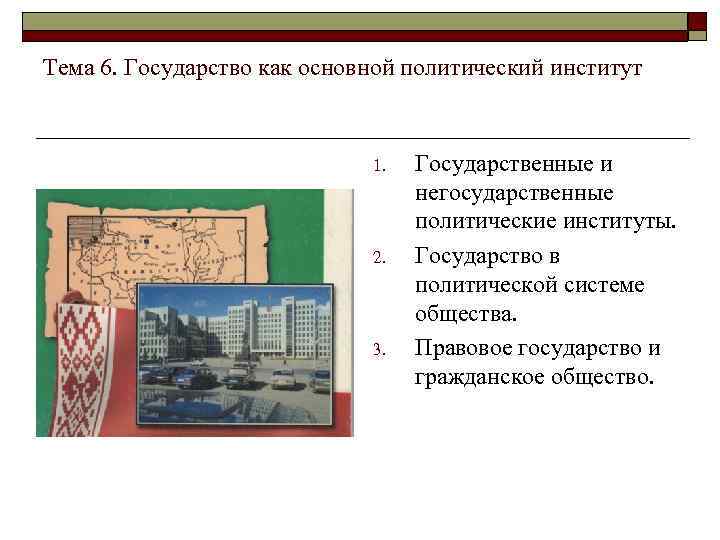 Тема 6. Государство как основной политический институт

1. Государственные и негосударственные политические институты.
2. Государство в политической системе общества.
3. Правовое государство и гражданское общество.